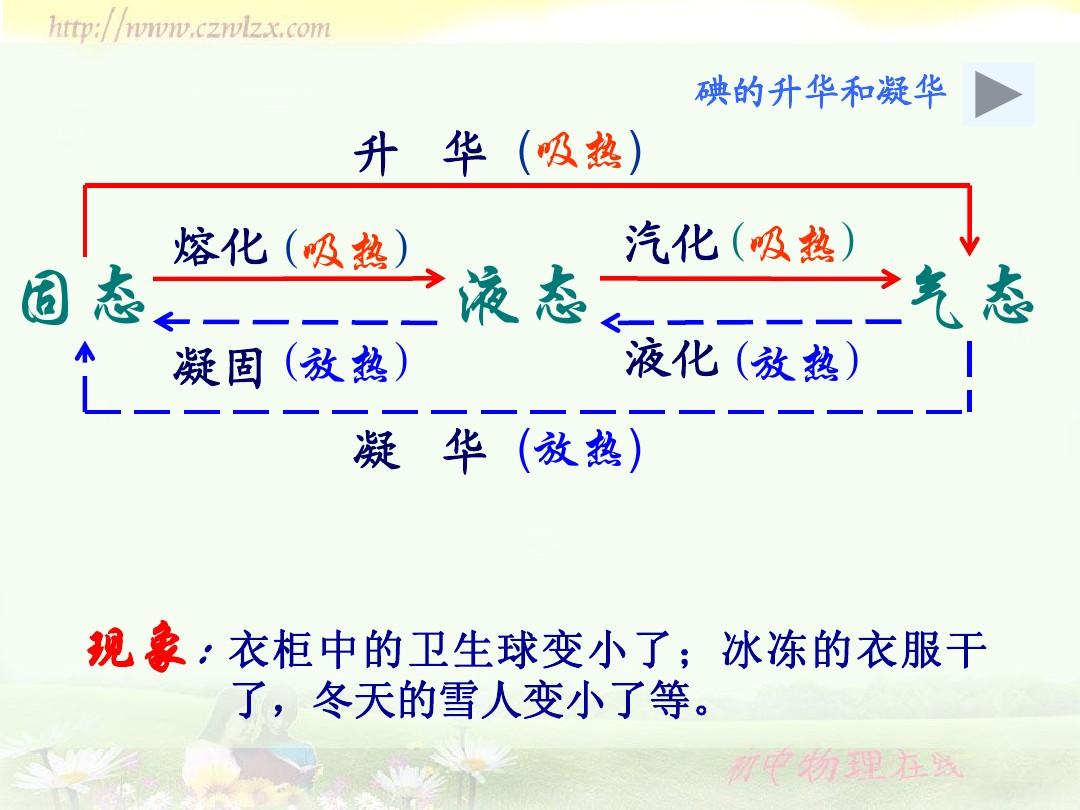 http://www.czwlzx.com

碘的升华和凝华

升 华（吸热）

熔化（吸热）

汽化（吸热）

固态

液态

气态

凝固（放热）

液化（放热）

凝 华（放热）

现象：衣柜中的卫生球变小了；冰冻的衣服干了，冬天的雪人变小了等。

初中物理在线